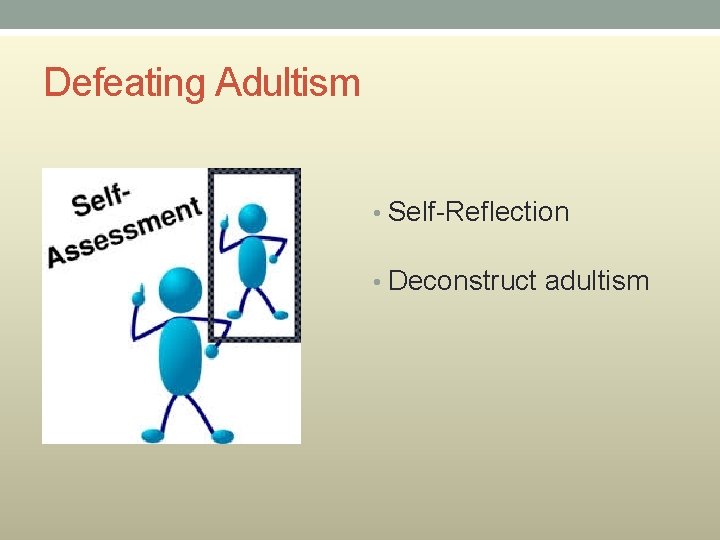 Defeating Adultism

Self-Assessment

• Self-Reflection

• Deconstruct adultism